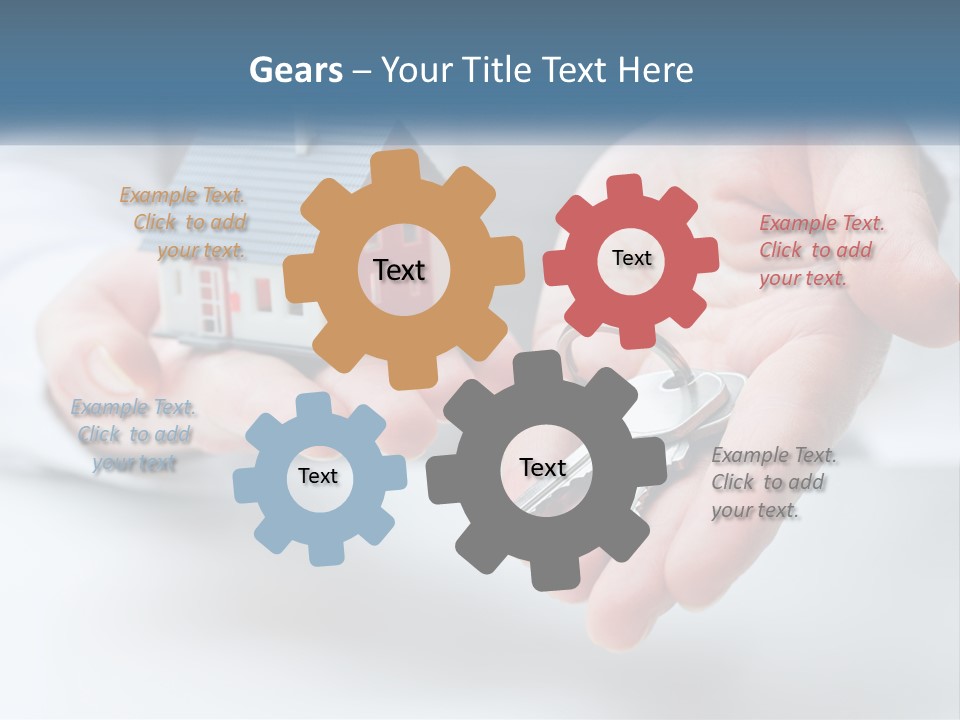 Gears – Your Title Text Here

Example Text. Click to add your text.

Text

Text

Example Text. Click to add your text.

Example Text. Click to add your text

Text

Text

Example Text. Click to add your text.